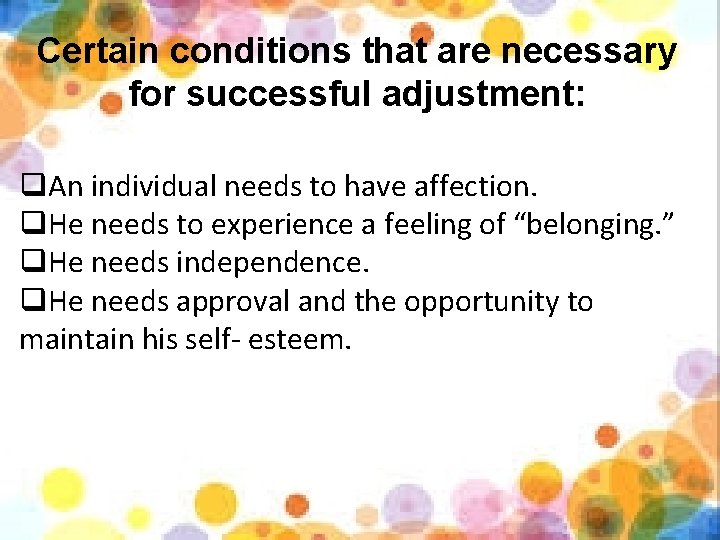 Certain conditions that are necessary for successful adjustment:

❑An individual needs to have affection.
❑He needs to experience a feeling of “belonging.”
❑He needs independence.
❑He needs approval and the opportunity to maintain his self- esteem.